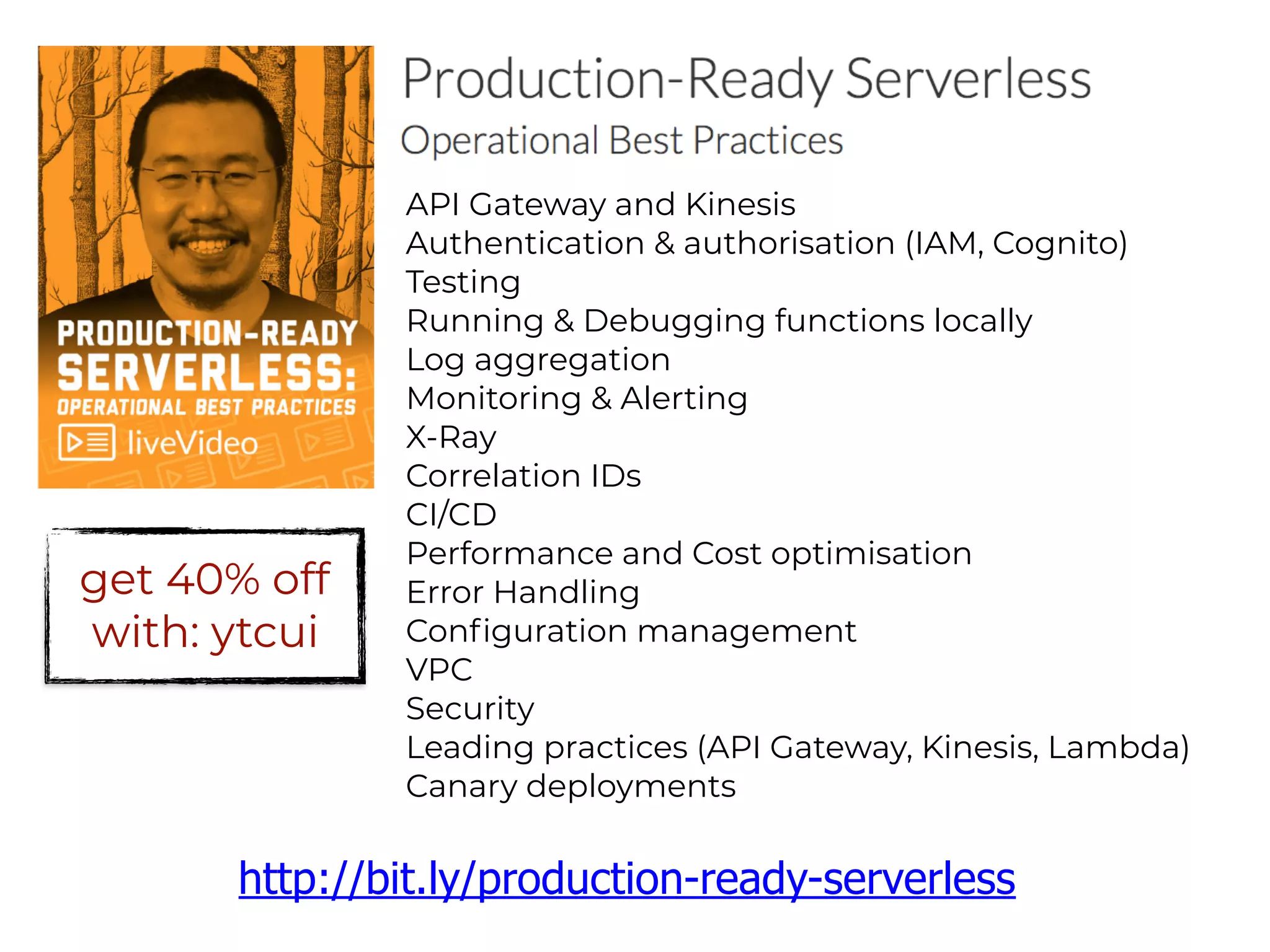 PRODUCTION-READY SERVERLESS: OPERATIONAL BEST PRACTICES

liveVideo

get 40% off with: ytcui

Production-Ready Serverless

Operational Best Practices

API Gateway and Kinesis
Authentication & authorisation (IAM, Cognito)
Testing
Running & Debugging functions locally
Log aggregation
Monitoring & Alerting
X-Ray
Correlation IDs
CI/CD
Performance and Cost optimisation
Error Handling
Configuration management
VPC
Security
Leading practices (API Gateway, Kinesis, Lambda)
Canary deployments

http://bit.ly/production-ready-serverless